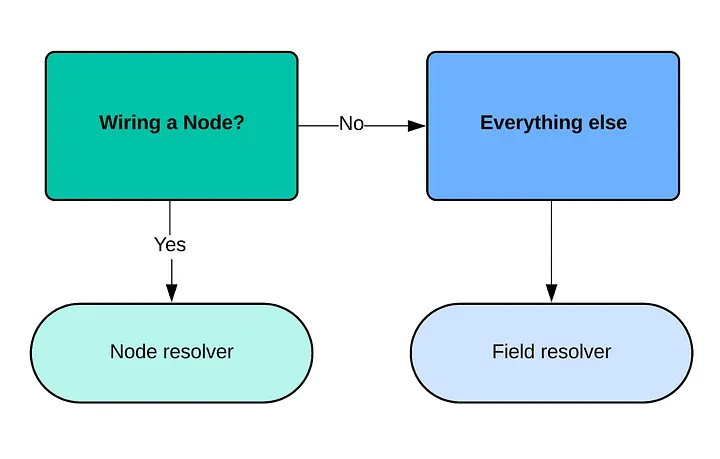 Wiring a Node?

No

Everything else

Yes

Node resolver

Field resolver